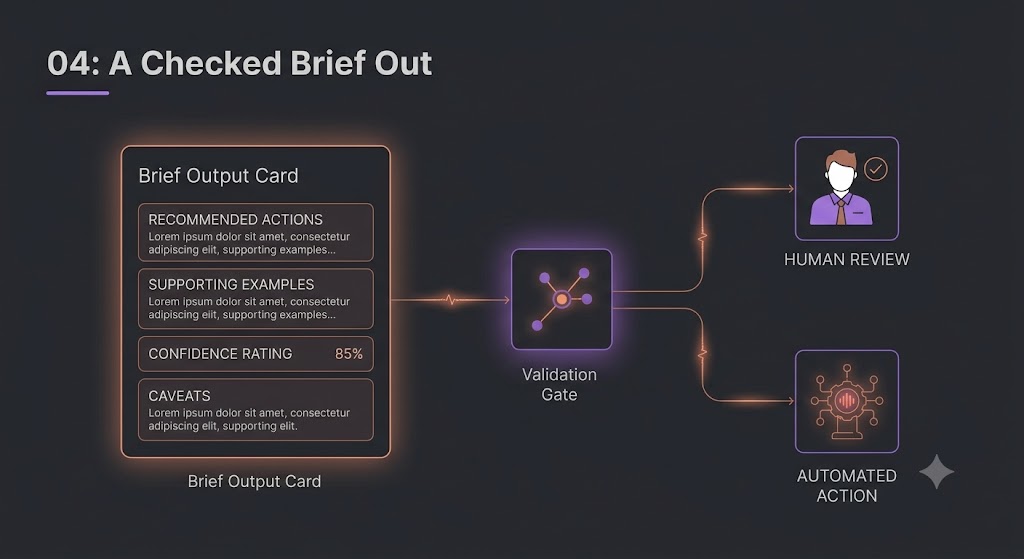 04: A Checked Brief Out

Brief Output Card

RECOMMENDED ACTIONS
Lorem ipsum dolor sit amet, consectetur adipiscing elit, supporting examples...

SUPPORTING EXAMPLES
Lorem ipsum dolor sit amet, consectetur adipiscing elit, supporting examples...

CONFIDENCE RATING 85%

CAVEATS
Lorem ipsum dolor sit amet, consectetur adipiscing elit, supporting elit.

Brief Output Card

Validation Gate

HUMAN REVIEW

AUTOMATED ACTION